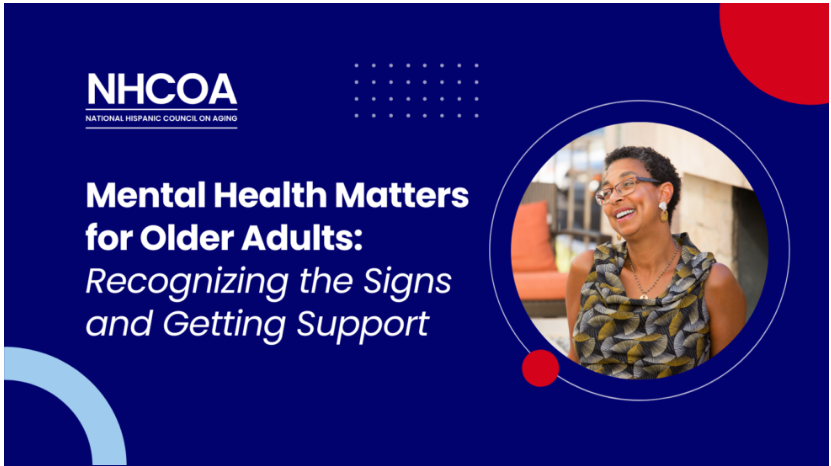 NHCOA
NATIONAL HISPANIC COUNCIL ON AGING

Mental Health Matters for Older Adults: Recognizing the Signs and Getting Support